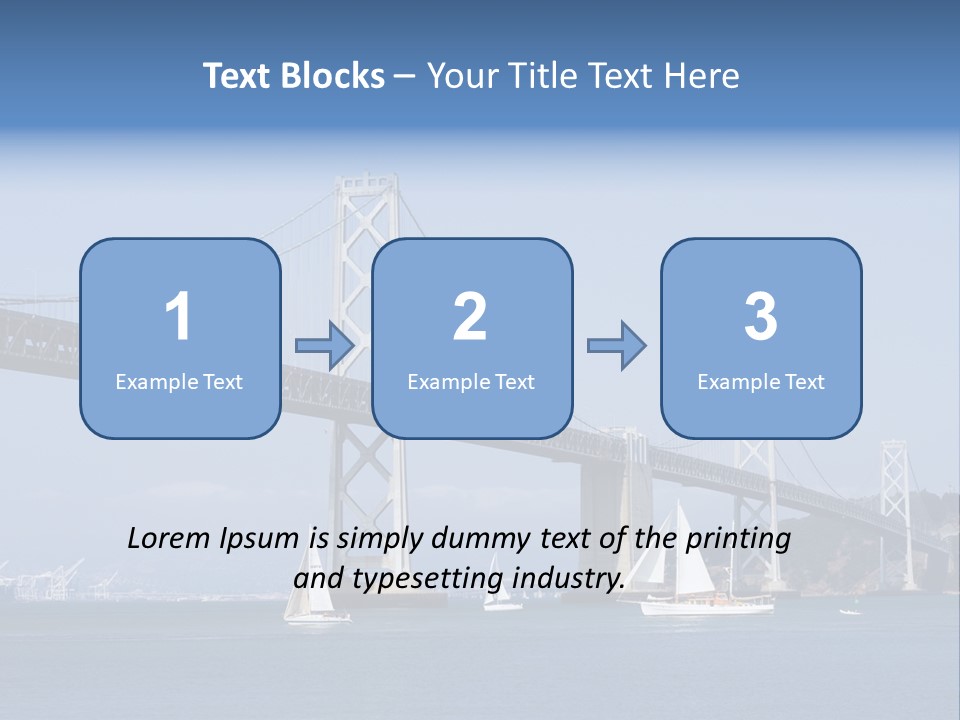 Text Blocks – Your Title Text Here

1
Example Text

2
Example Text

3
Example Text

Lorem Ipsum is simply dummy text of the printing and typesetting industry.